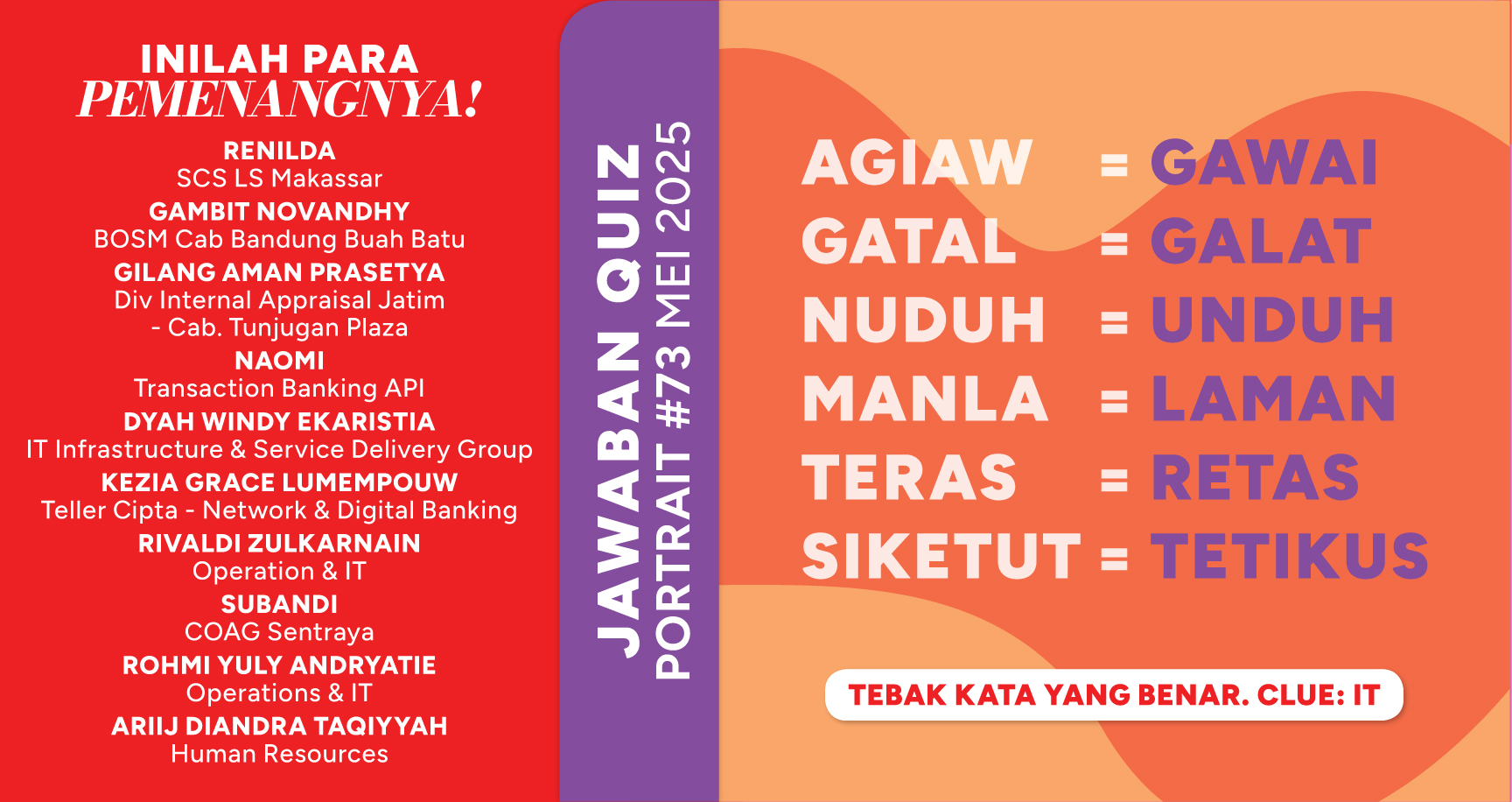 INILAH PARA
PEMENANGNYA!

RENILDA
SCS LS Makassar

GAMBIT NOVANDHY
BOSM Cab Bandung Buah Batu

GILANG AMAN PRASETYA
Div Internal Appraisal Jatim - Cab. Tunjugan Plaza

NAOMI
Transaction Banking API

DYAH WINDY EKARISTIA
IT Infrastructure & Service Delivery Group

KEZIA GRACE LUMEMPOUW
Teller Cipta - Network & Digital Banking

RIVALDI ZULKARNAIN
Operation & IT

SUBANDI
COAG Sentraya

ROHMI YULY ANDRYATIE
Operations & IT

ARIIJ DIANDRA TAQIYYAH
Human Resources

JAWABAN QUIZ
PORTRAIT #73 MEI 2025

AGIAW = GAWAI
GATAL = GALAT
NUDUH = UNDUH
MANLA = LAMAN
TERAS = RETAS
SIKETUT = TETIKUS

TEBAK KATA YANG BENAR. CLUE: IT